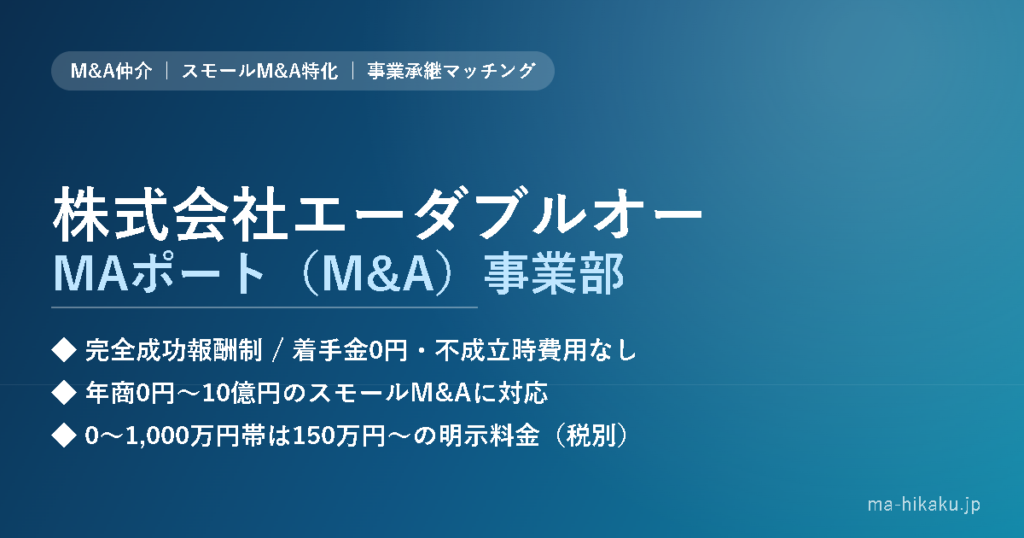 M&A仲介 | スモールM&A特化 | 事業承継マッチング

株式会社エーダブルオー
MAポート（M&A）事業部

◆ 完全成功報酬制 / 着手金0円・不成立時費用なし
◆ 年商0円〜10億円のスモールM&Aに対応
◆ 0〜1,000万円帯は150万円〜の明示料金（税別）

ma-hikaku.jp